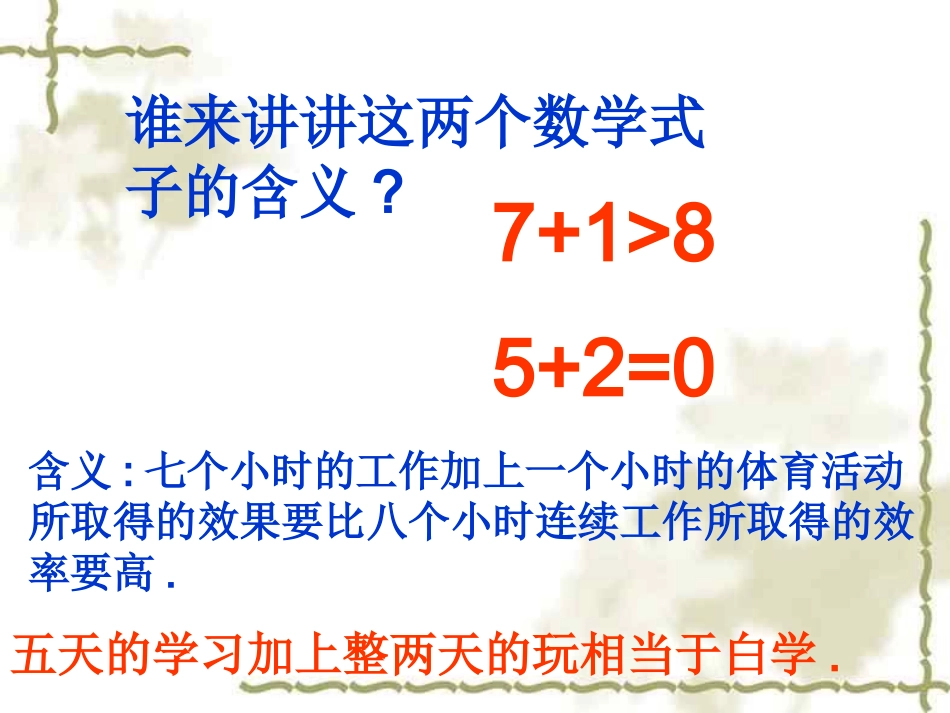 谁来讲讲这两个数学式子的含义？

$7+1>8$

$5+2=0$

含义：七个小时的工作加上一个小时的体育活动所取得的效果要比八个小时连续工作所取得的效率要高.

五天的学习加上整两天的玩相当于白学.